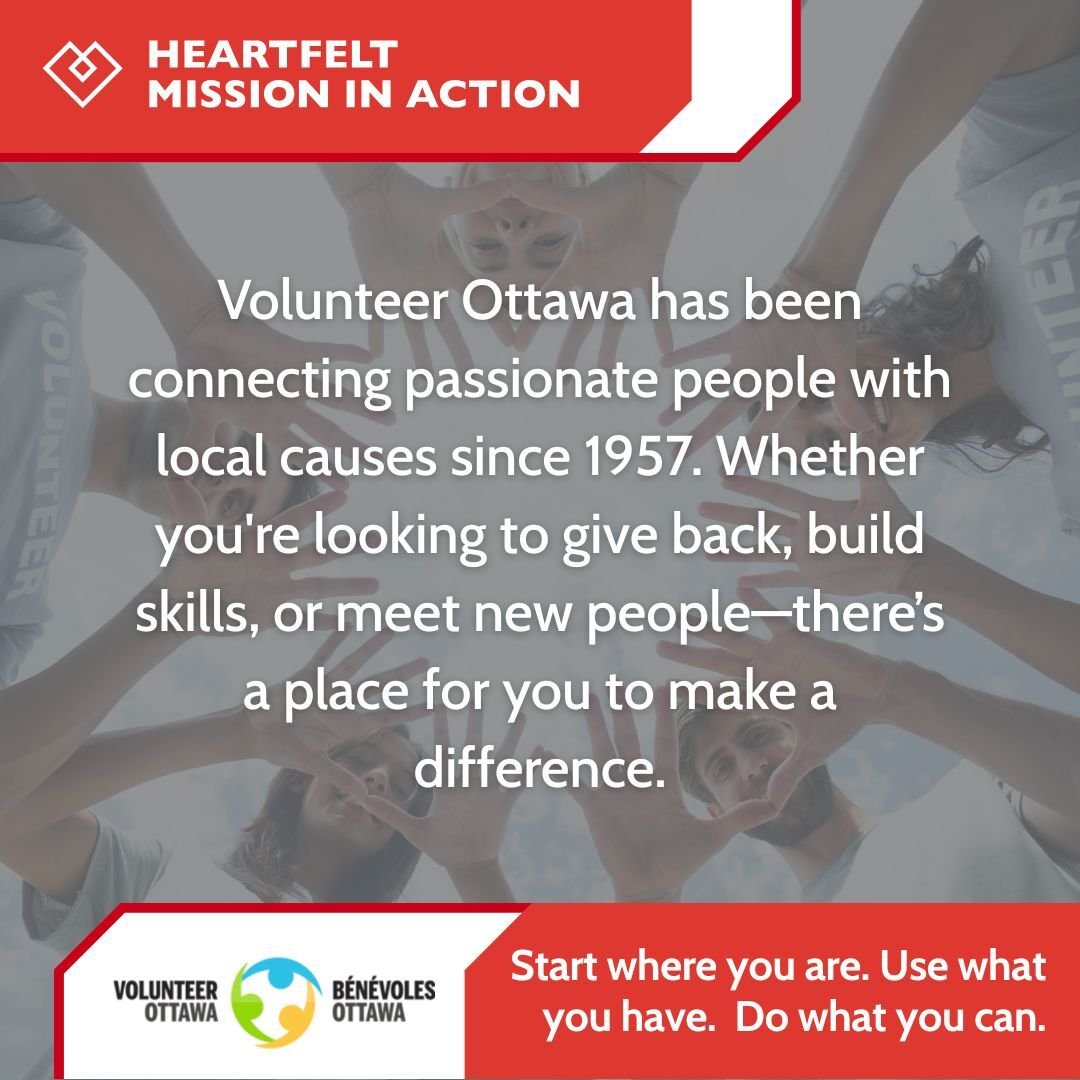 HEARTFELT
MISSION IN ACTION

VOLUNTEER

VOLUNTEER

Volunteer Ottawa has been connecting passionate people with local causes since 1957. Whether you're looking to give back, build skills, or meet new people—there's a place for you to make a difference.

VOLUNTEER OTTAWA

BÉNÉVOLES OTTAWA

Start where you are. Use what you have. Do what you can.